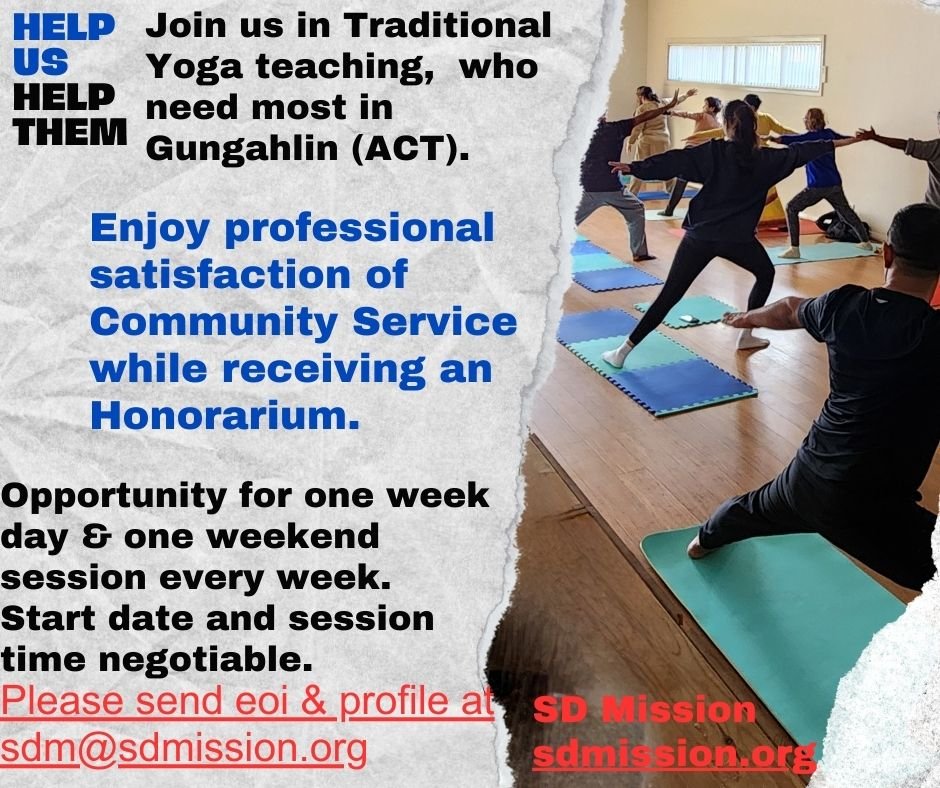 HELP US HELP THEM

Join us in Traditional Yoga teaching, who need most in Gungahlin (ACT).

Enjoy professional satisfaction of Community Service while receiving an Honorarium.

Opportunity for one week day & one weekend session every week. Start date and session time negotiable.

Please send eoi & profile at sdm@sdmission.org

SD Mission
sdmission.org